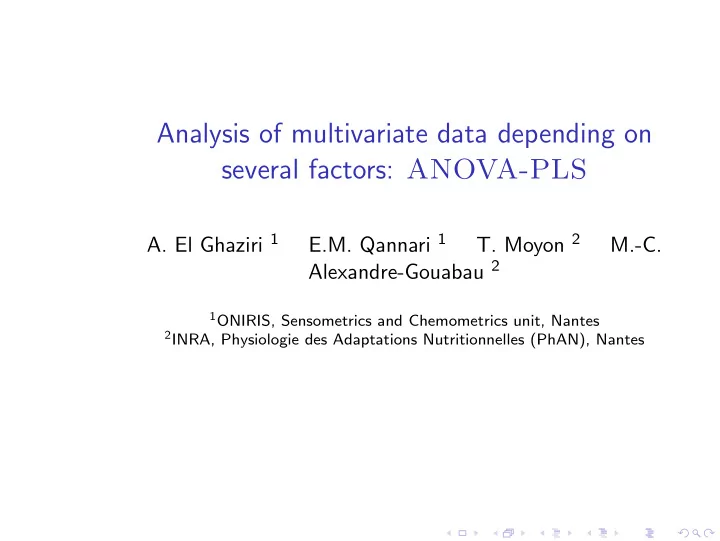 Analysis of multivariate data depending on several factors: ANOVA-PLS

A. El Ghaziri $^1$ E.M. Qannari $^1$ T. Moyon $^2$ M.-C. Alexandre-Gouabau $^2$

$^1$ONIRIS, Sensometrics and Chemometrics unit, Nantes
$^2$INRA, Physiologie des Adaptations Nutritionnelles (PhAN), Nantes